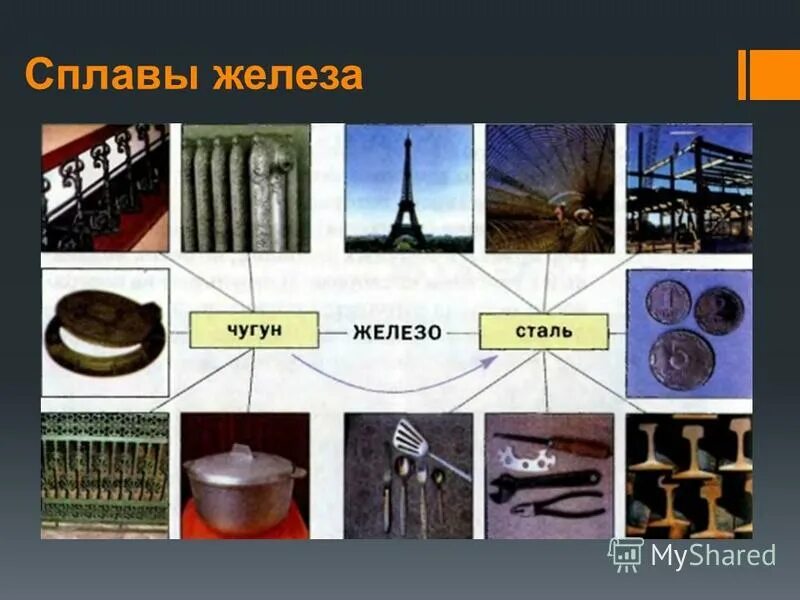 Сплавы железа

чугун

ЖЕЛЕЗО

сталь

1

2

5

MyShared